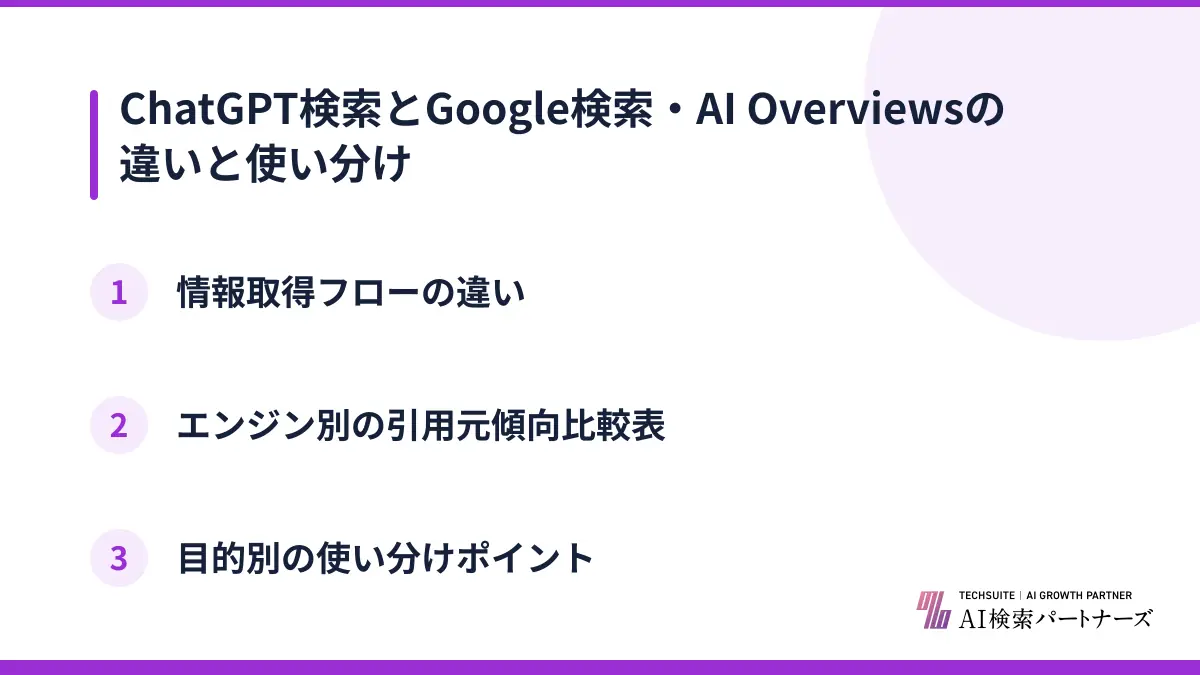 ChatGPT検索とGoogle検索・AI Overviewsの違いと使い分け

1 情報取得フローの違い

2 エンジン別の引用元傾向比較表

3 目的別の使い分けポイント

TECHSUITE | AI GROWTH PARTNER
AI検索パートナーズ